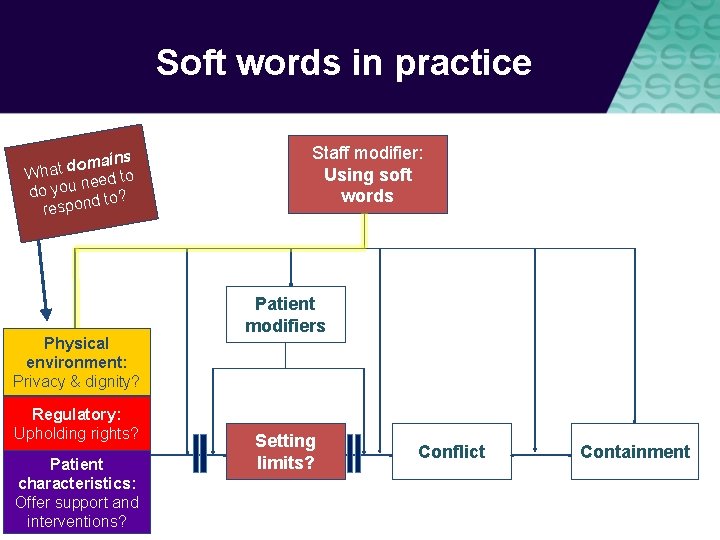 Soft words in practice

What domains do you need to respond to?

Staff modifier: Using soft words

Patient modifiers

Physical environment: Privacy & dignity?

Regulatory: Upholding rights?

Patient characteristics: Offer support and interventions?

Setting limits?

Conflict

Containment